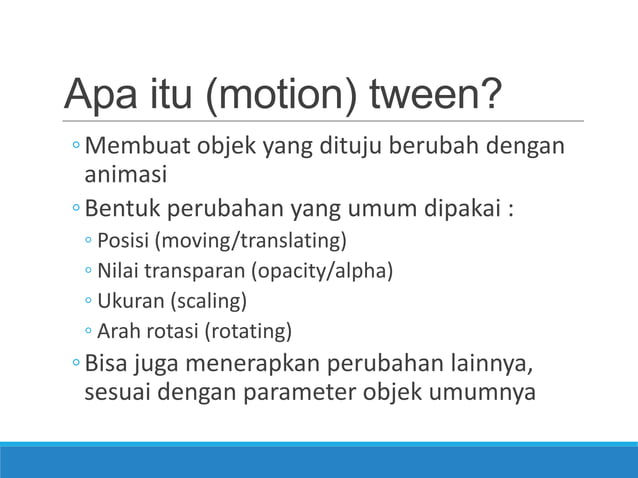 Apa itu (motion) tween?

◦ Membuat objek yang dituju berubah dengan animasi
◦ Bentuk perubahan yang umum dipakai :
◦ Posisi (moving/translating)
◦ Nilai transparan (opacity/alpha)
◦ Ukuran (scaling)
◦ Arah rotasi (rotating)
◦ Bisa juga menerapkan perubahan lainnya, sesuai dengan parameter objek umumnya